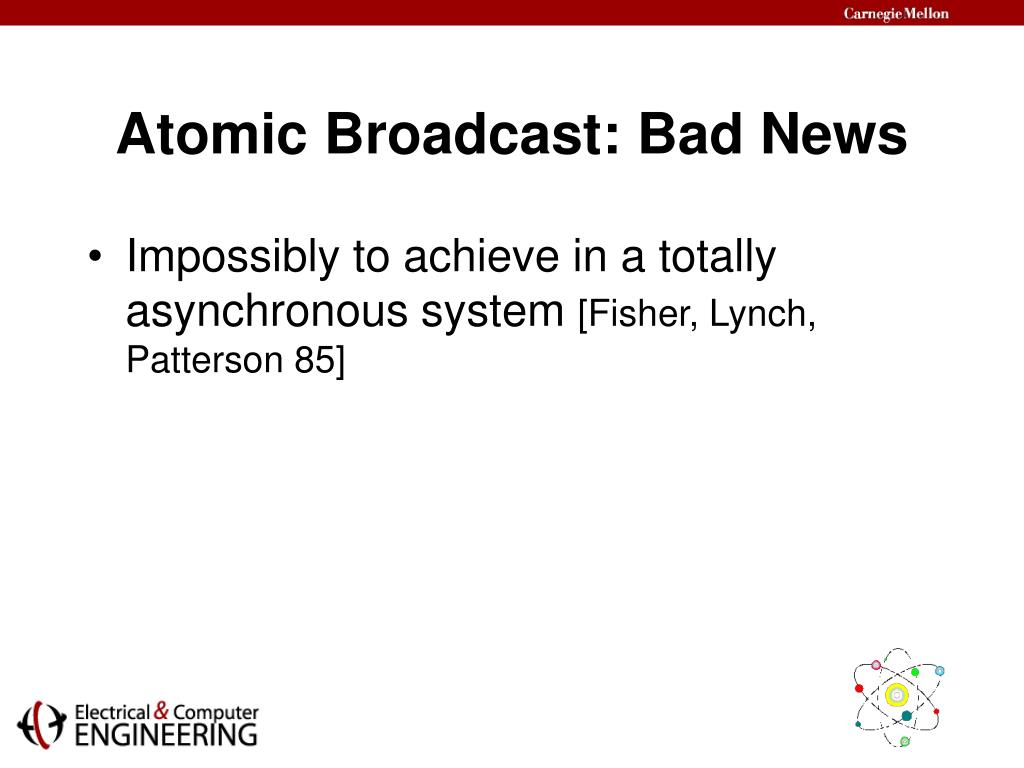 Carnegie Mellon

Atomic Broadcast: Bad News

• Impossibly to achieve in a totally asynchronous system [Fisher, Lynch, Patterson 85]

Electrical & Computer ENGINEERING